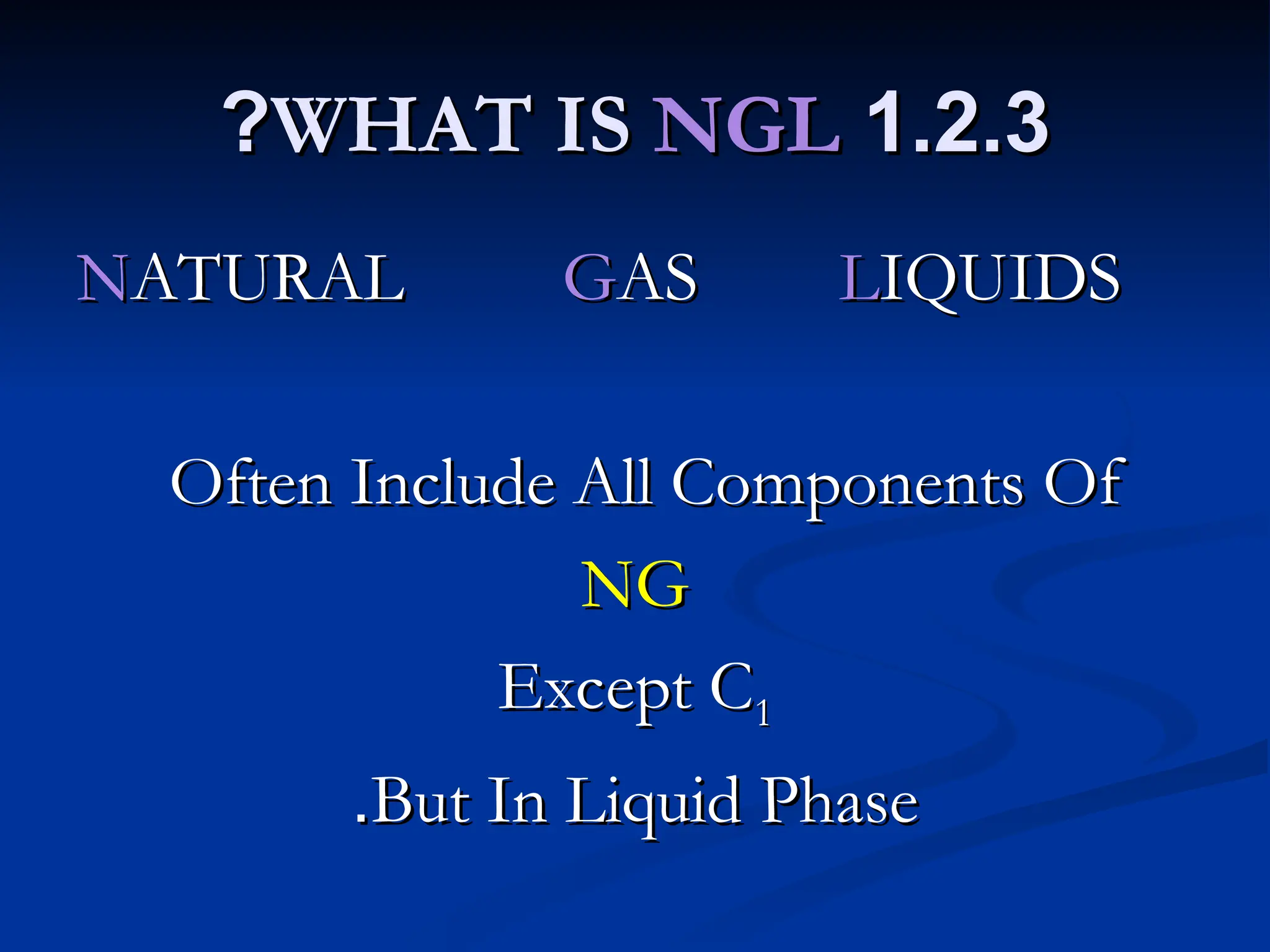 ?WHAT IS NGL 1.2.3

NATURAL GAS LIQUIDS

Often Include All Components Of

NG

Except $C_1$

.But In Liquid Phase